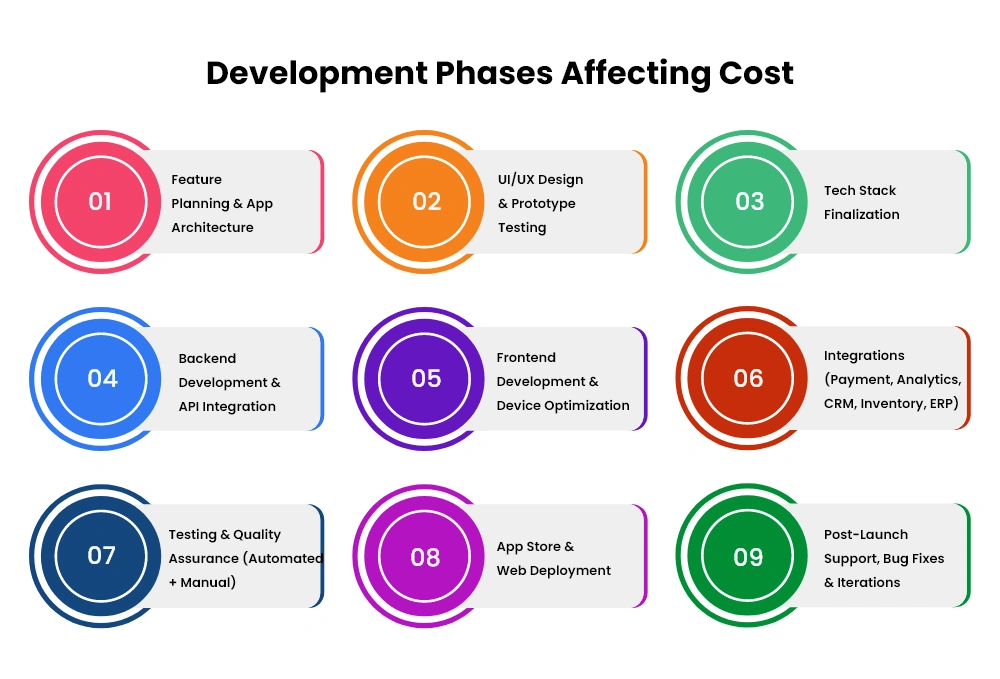 Development Phases Affecting Cost

01
Feature Planning & App Architecture

02
UI/UX Design & Prototype Testing

03
Tech Stack Finalization

04
Backend Development & API Integration

05
Frontend Development & Device Optimization

06
Integrations (Payment, Analytics, CRM, Inventory, ERP)

07
Testing & Quality Assurance (Automated + Manual)

08
App Store & Web Deployment

09
Post-Launch Support, Bug Fixes & Iterations